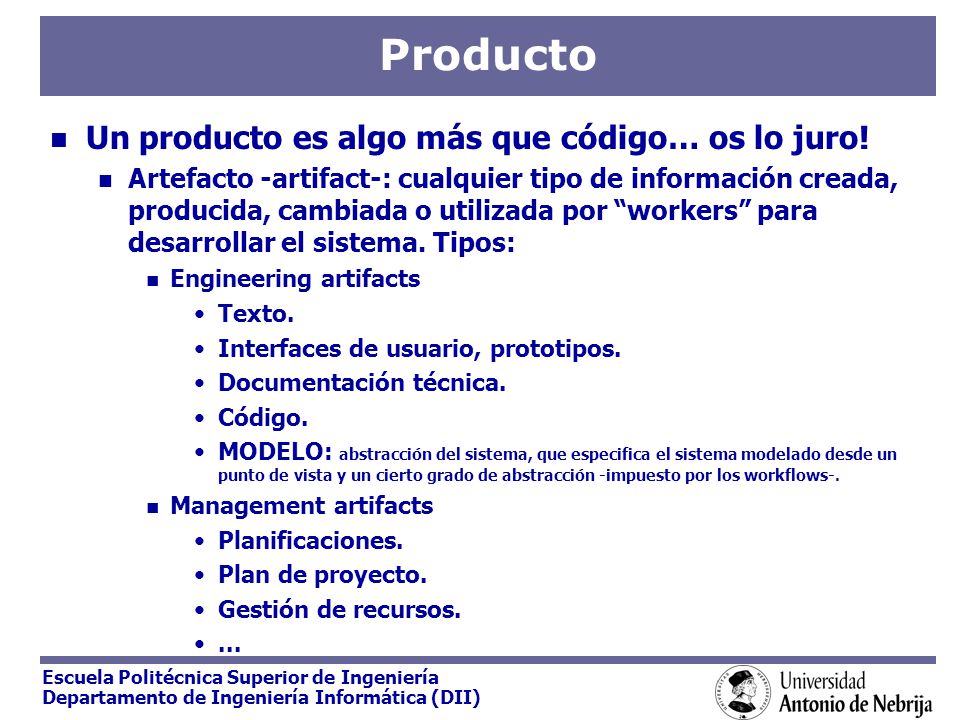 Producto

- Un producto es algo más que código… os lo juro!
  - Artefacto -artifact-: cualquier tipo de información creada, producida, cambiada o utilizada por “workers” para desarrollar el sistema. Tipos:
    - Engineering artifacts
      - Texto.
      - Interfaces de usuario, prototipos.
      - Documentación técnica.
      - Código.
      - MODELO: abstracción del sistema, que especifica el sistema modelado desde un punto de vista y un cierto grado de abstracción -impuesto por los workflows-.
    - Management artifacts
      - Planificaciones.
      - Plan de proyecto.
      - Gestión de recursos.
      - …

Escuela Politécnica Superior de Ingeniería
Departamento de Ingeniería Informática (DII)

Universidad Antonio de Nebrija